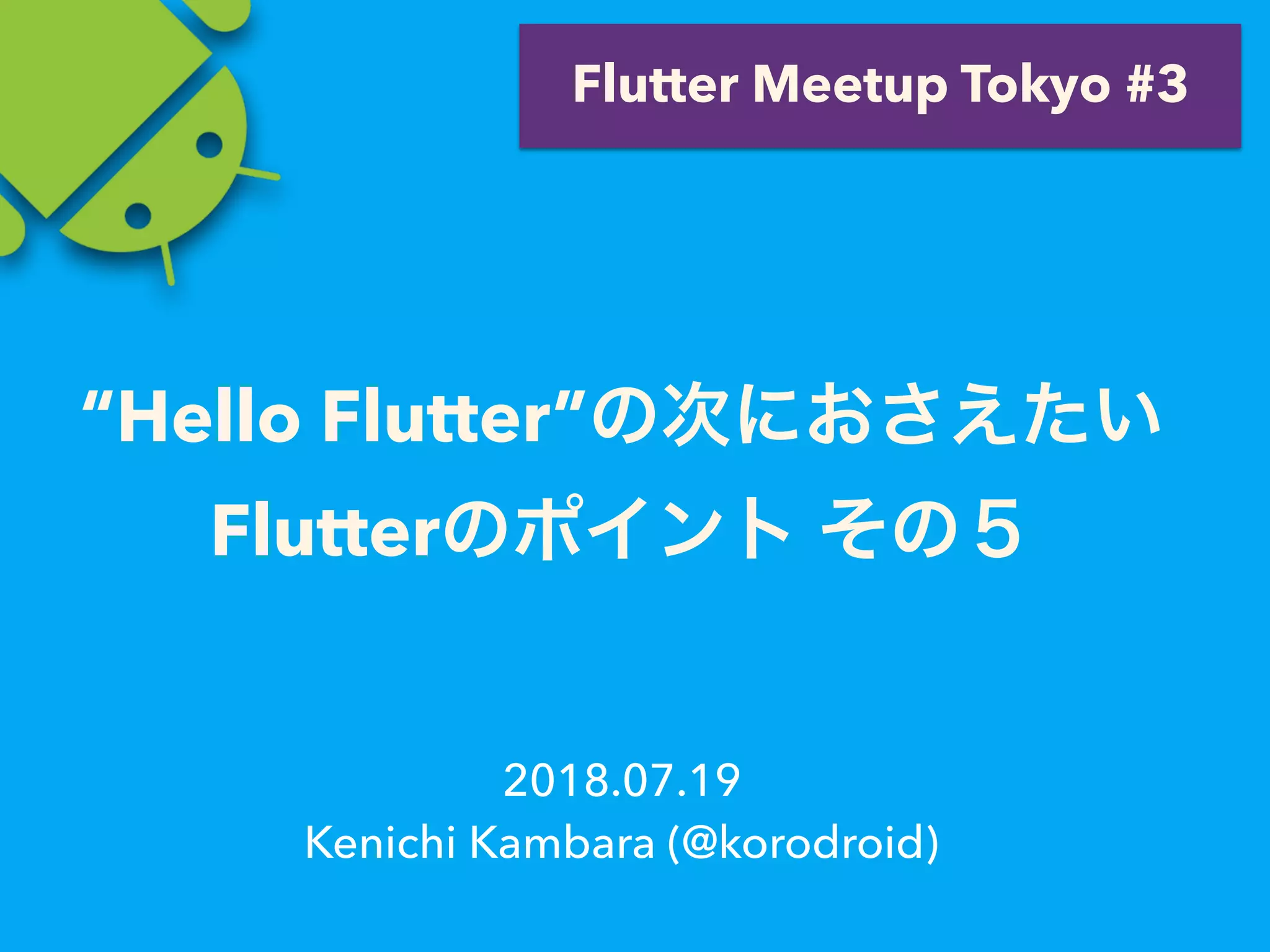 Flutter Meetup Tokyo #3

“Hello Flutter”の次におさえたい Flutterのポイント その５

2018.07.19
Kenichi Kambara (@korodroid)